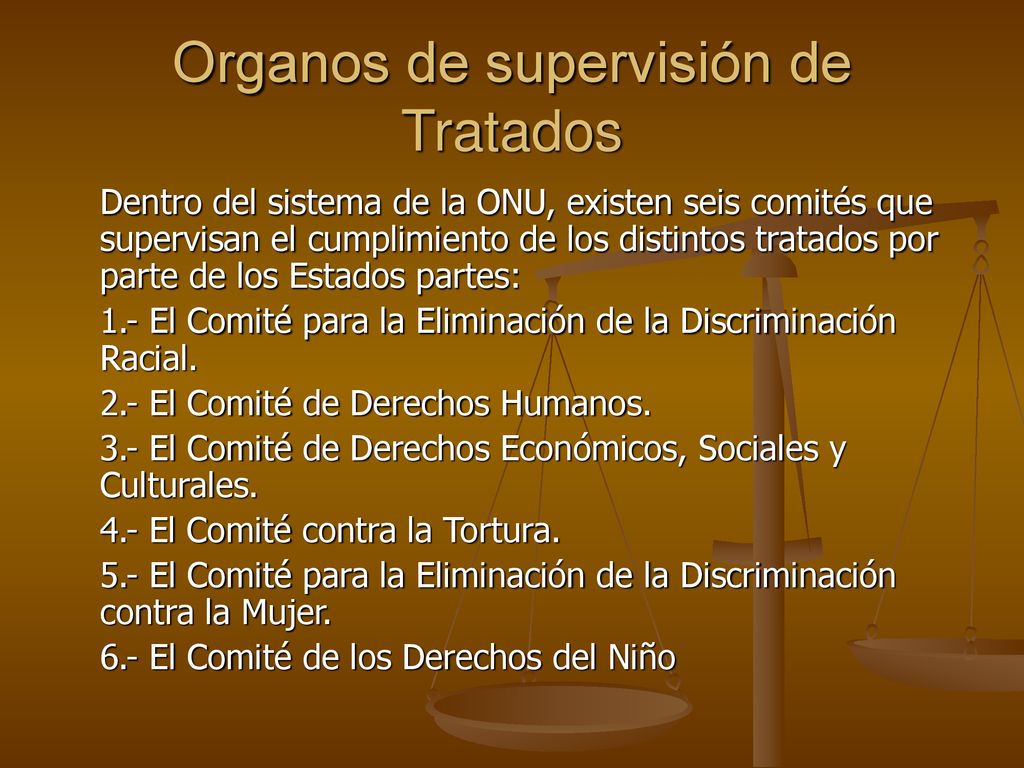 Organos de supervisión de Tratados

Dentro del sistema de la ONU, existen seis comités que supervisan el cumplimiento de los distintos tratados por parte de los Estados partes:

1.- El Comité para la Eliminación de la Discriminación Racial.

2.- El Comité de Derechos Humanos.

3.- El Comité de Derechos Económicos, Sociales y Culturales.

4.- El Comité contra la Tortura.

5.- El Comité para la Eliminación de la Discriminación contra la Mujer.

6.- El Comité de los Derechos del Niño